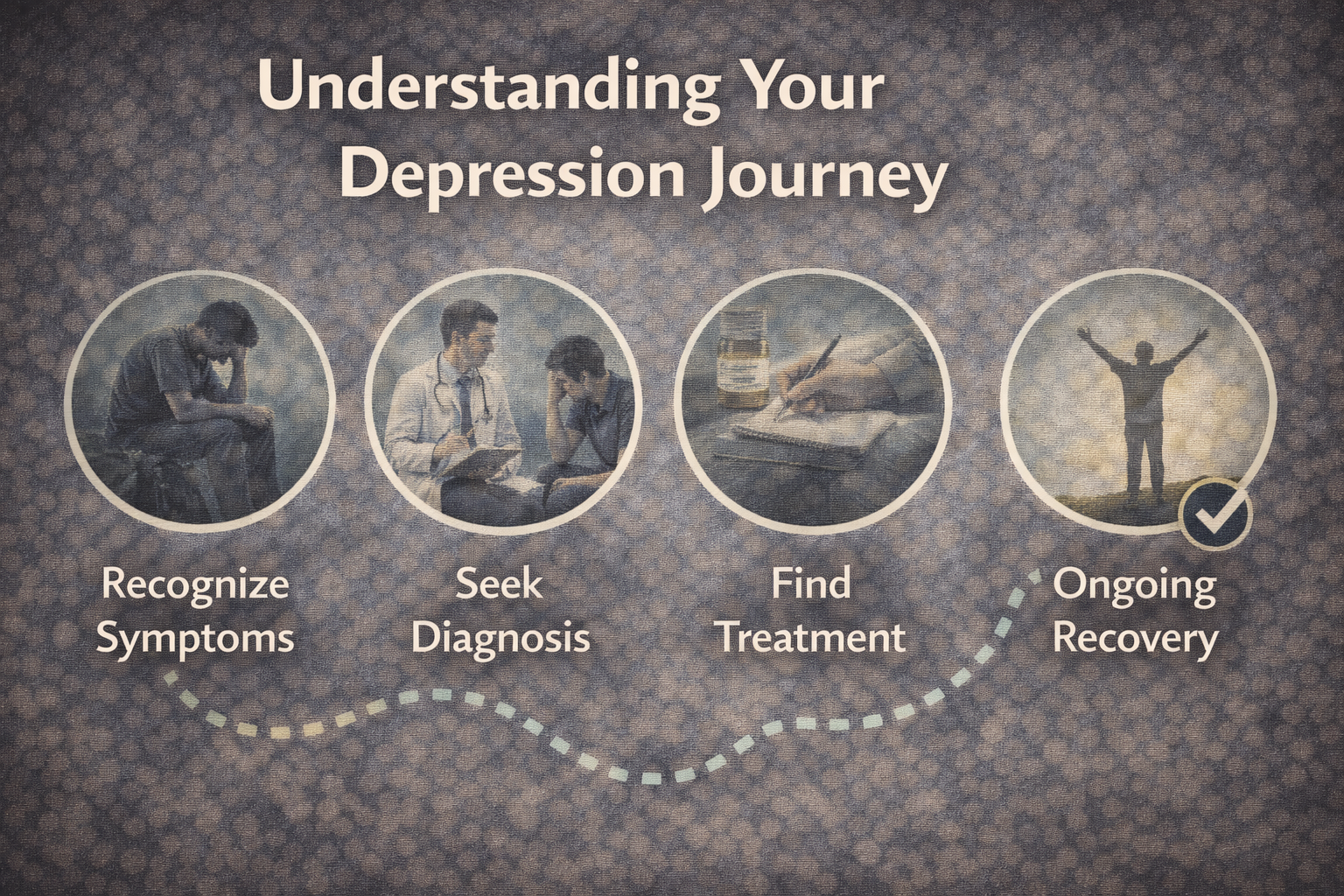 Understanding Your Depression Journey

Recognize Symptoms

Seek Diagnosis

Find Treatment

Ongoing Recovery